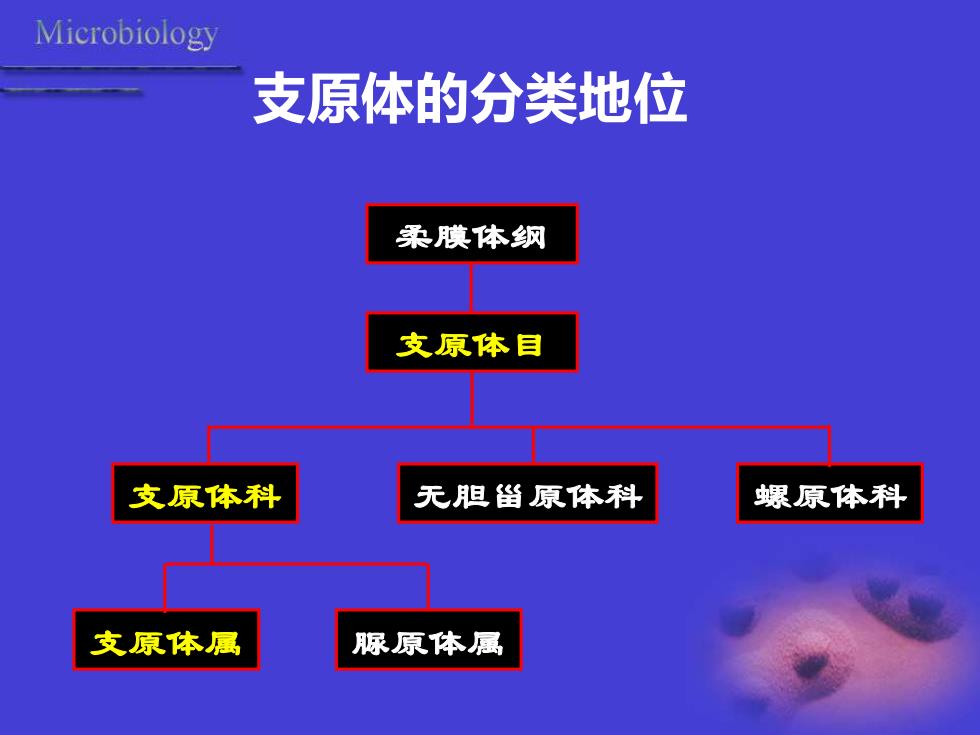 Microbiology

支原体的分类地位

柔膜体纲

支原体目

支原体科

无胆甾原体科

螺原体科

支原体属

脲原体属